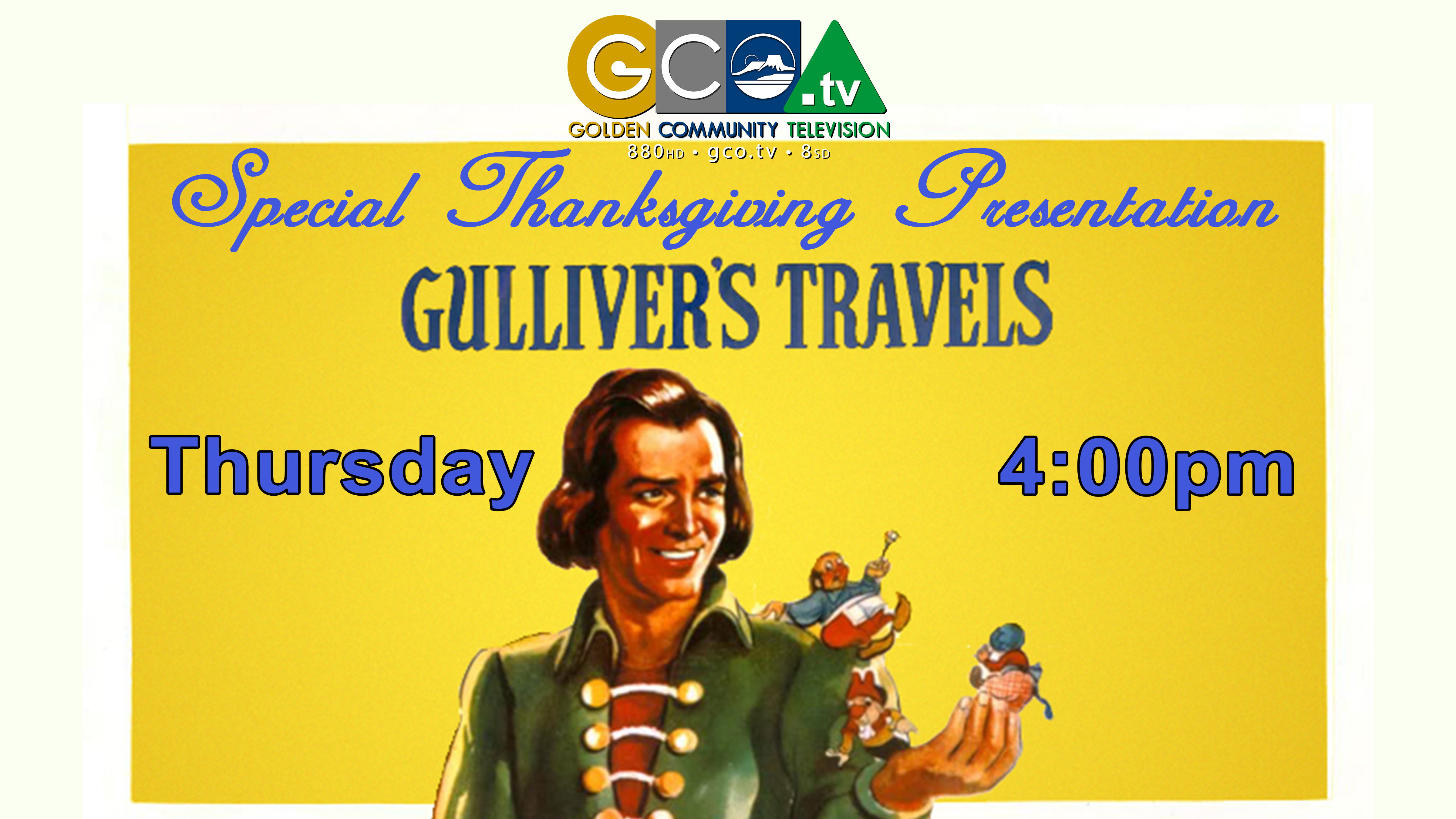 GCO.tv
GOLDEN COMMUNITY TELEVISION
880HD • gco.tv • 8SD

Special Thanksgiving Presentation

GULLIVER'S TRAVELS

Thursday

4:00pm